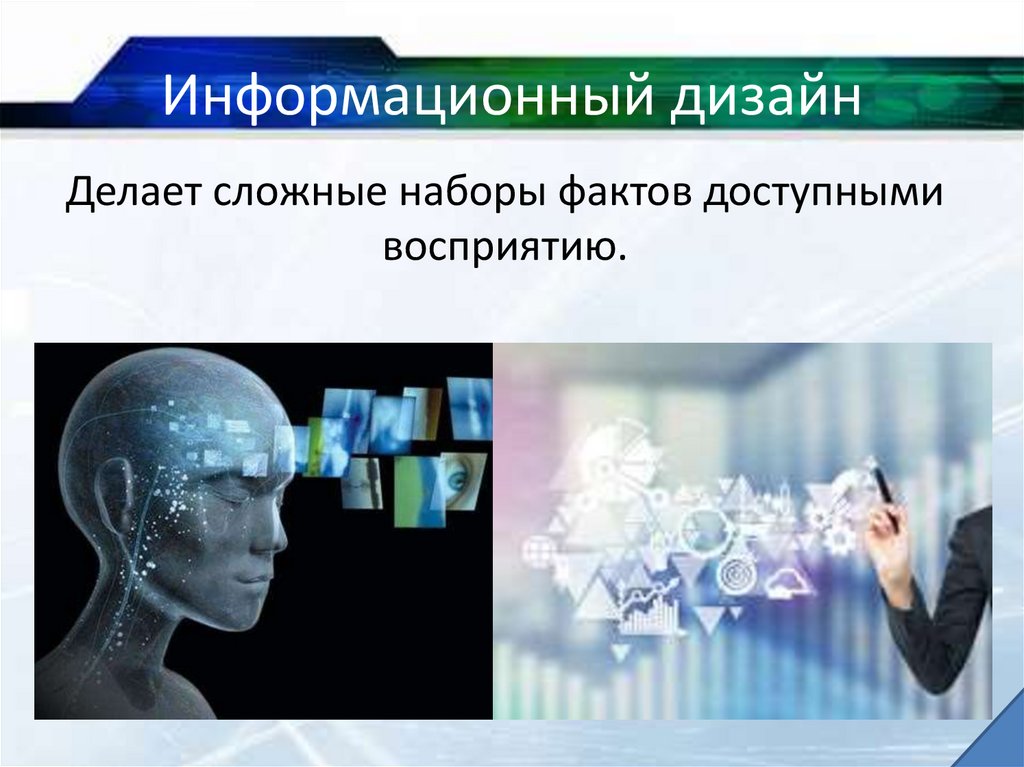 Информационный дизайн

Делает сложные наборы фактов доступными восприятию.